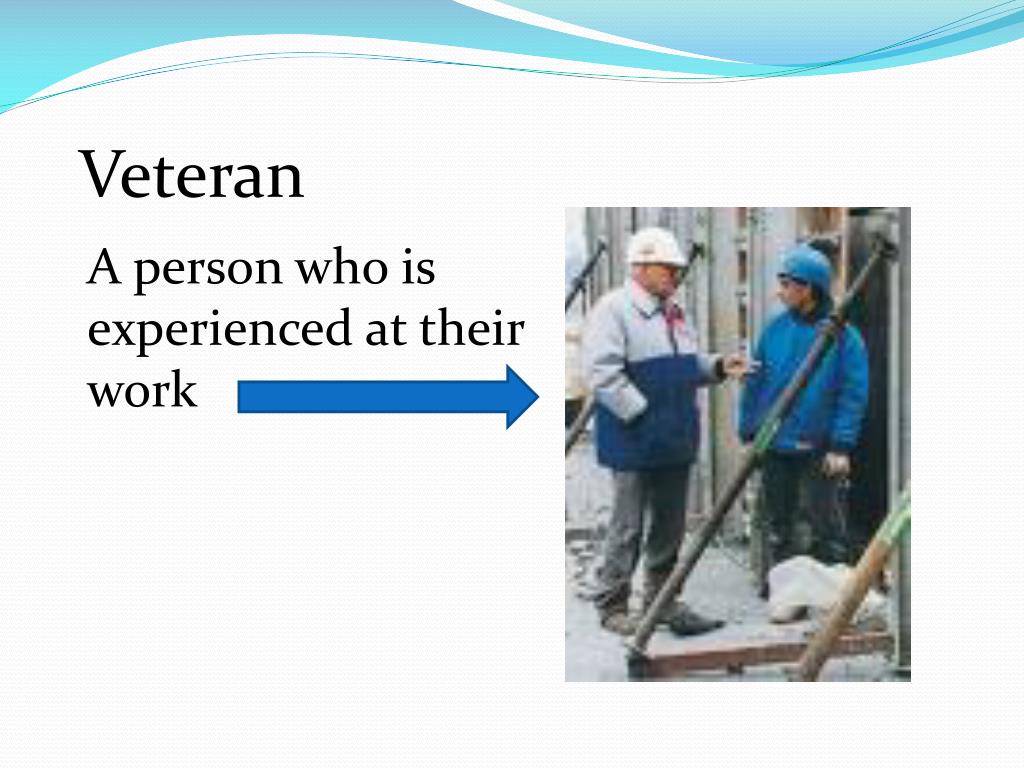 Veteran

A person who is experienced at their work